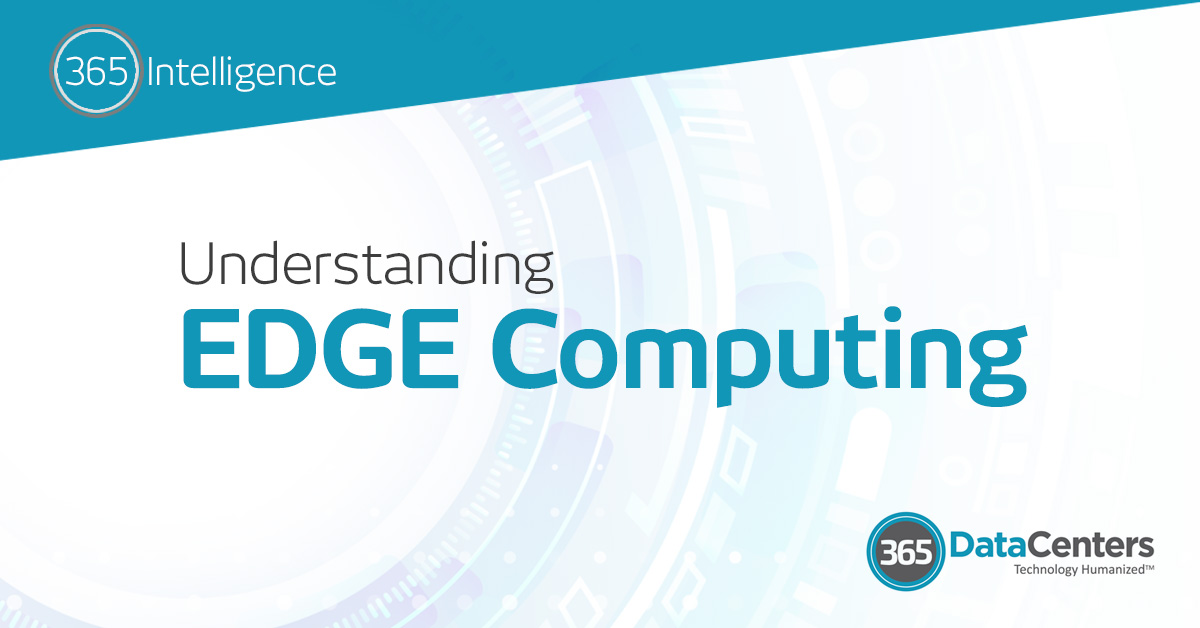 365 Intelligence

Understanding
EDGE Computing

365 DataCenters
Technology Humanized™